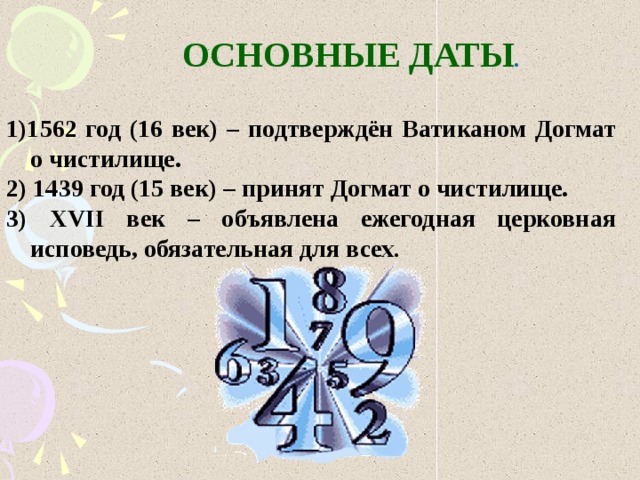 ОСНОВНЫЕ ДАТЫ.

1)1562 год (16 век) – подтверждён Ватиканом Догмат о чистилище.
2) 1439 год (15 век) – принят Догмат о чистилище.
3) XVII век – объявлена ежегодная церковная исповедь, обязательная для всех.

1 8 7 9 6 0 3 5 4 4 2